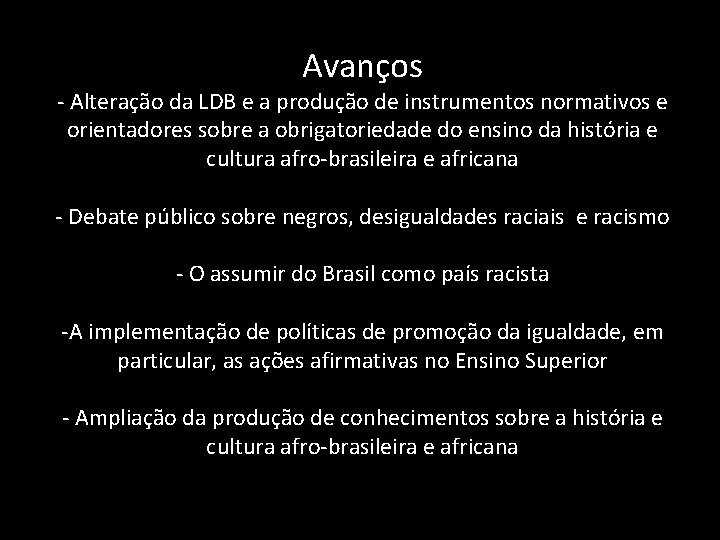 Avanços

- Alteração da LDB e a produção de instrumentos normativos e orientadores sobre a obrigatoriedade do ensino da história e cultura afro-brasileira e africana

- Debate público sobre negros, desigualdades raciais e racismo

- O assumir do Brasil como país racista

-A implementação de políticas de promoção da igualdade, em particular, as ações afirmativas no Ensino Superior

- Ampliação da produção de conhecimentos sobre a história e cultura afro-brasileira e africana